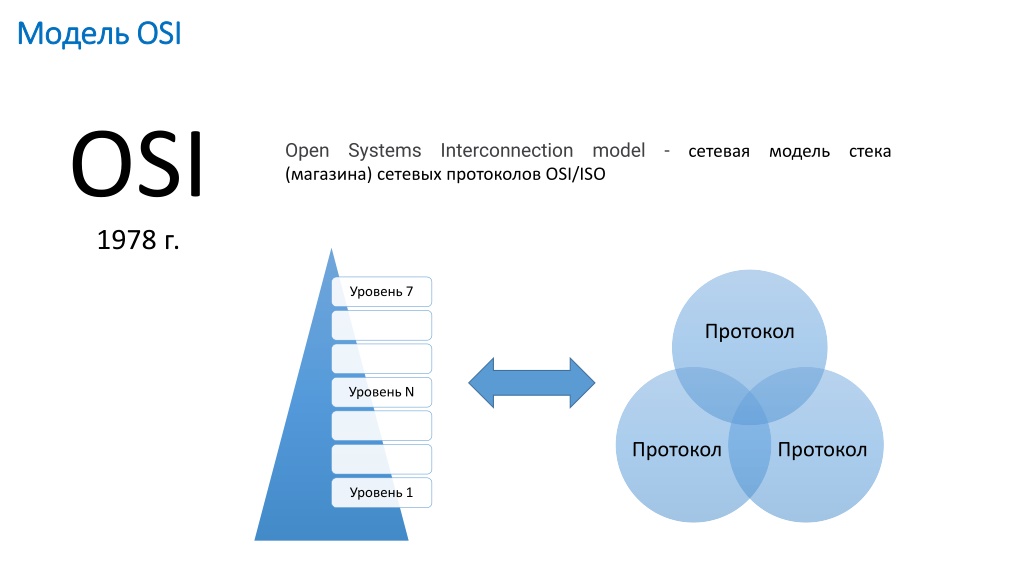 Модель OSI

OSI

1978 г.

Open Systems Interconnection model - сетевая модель стека (магазина) сетевых протоколов OSI/ISO

Уровень 7

Уровень N

Уровень 1

Протокол

Протокол

Протокол